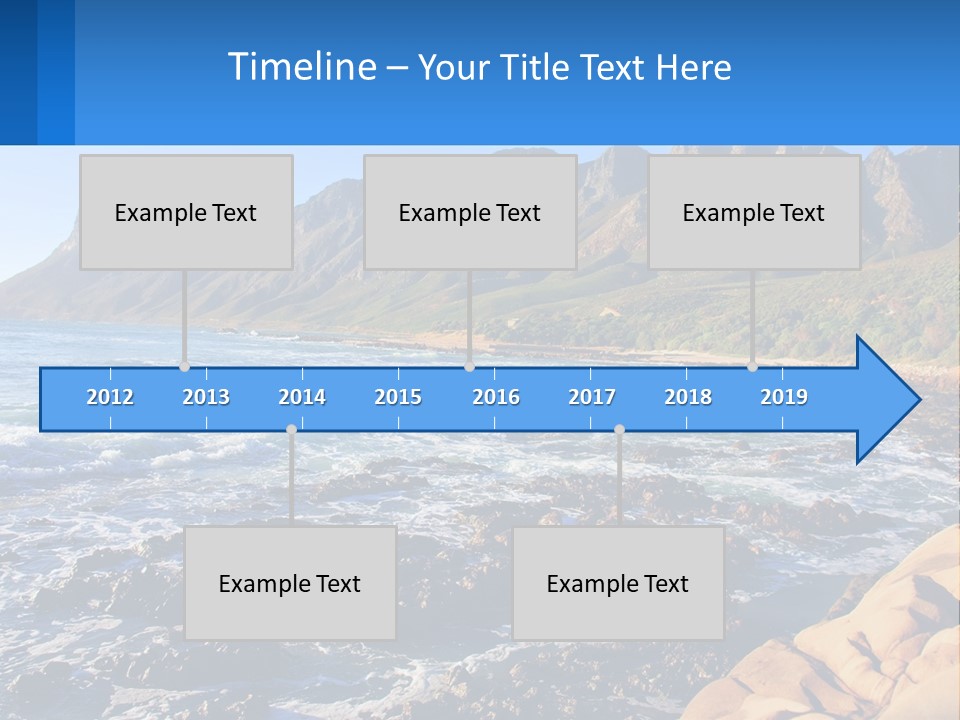 Timeline – Your Title Text Here

Example Text

Example Text

Example Text

2012 2013 2014 2015 2016 2017 2018 2019

Example Text

Example Text